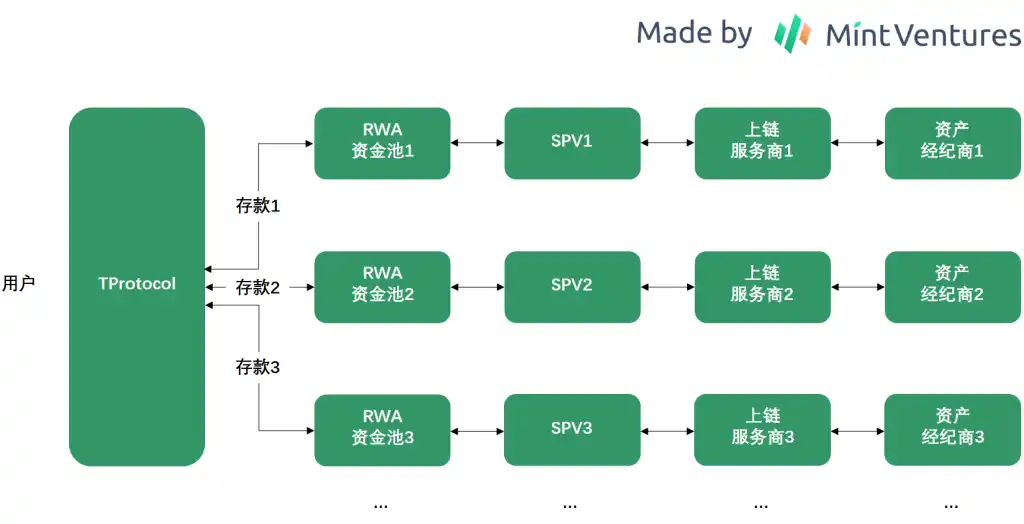 Made by Mint Ventures

用户

TProtocol

存款1

存款2

存款3

RWA 资金池1

SPV1

上链 服务商1

资产 经纪商1

RWA 资金池2

SPV2

上链 服务商2

资产 经纪商2

RWA 资金池3

SPV3

上链 服务商3

资产 经纪商3

...

...

...

...